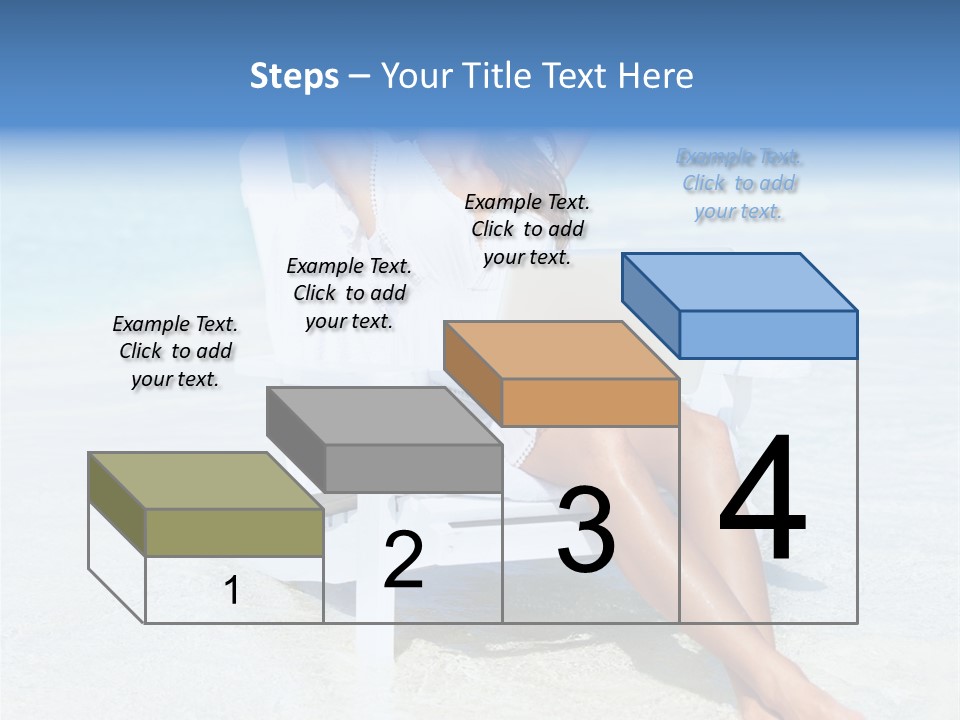 Steps – Your Title Text Here

Example Text. Click to add your text.

Example Text. Click to add your text.

Example Text. Click to add your text.

Example Text. Click to add your text.

1

2

3

4